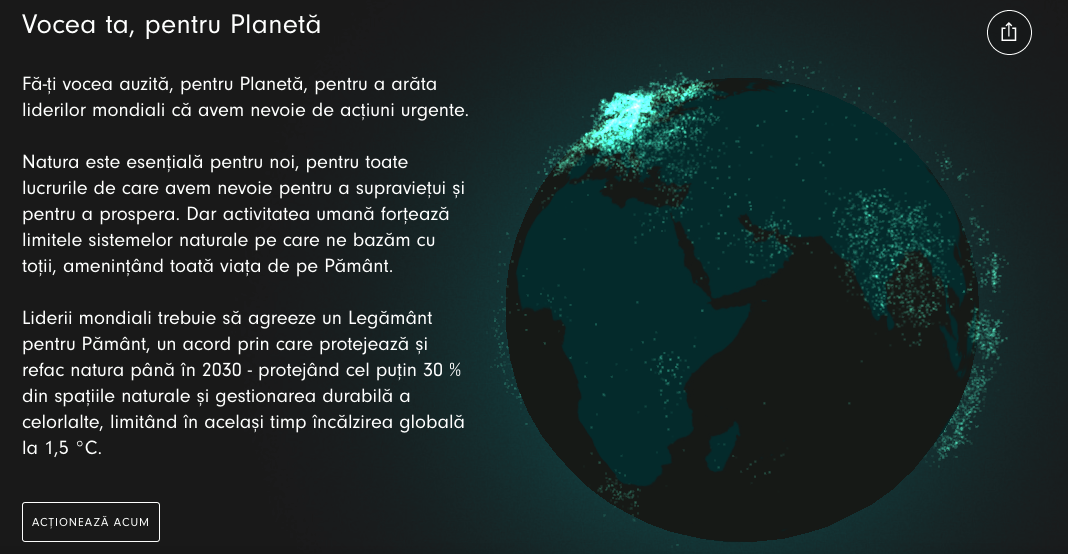 Vocea ta, pentru Planetă

Fă-ți vocea auzită, pentru Planetă, pentru a arăta liderilor mondiali că avem nevoie de acțiuni urgente.

Natura este esențială pentru noi, pentru toate lucrurile de care avem nevoie pentru a supraviețui și pentru a prospera. Dar activitatea umană forțează limitele sistemelor naturale pe care ne bazăm cu toții, amenințând toată viața de pe Pământ.

Liderii mondiali trebuie să agreeze un Legământ pentru Pământ, un acord prin care protejează și refac natura până în 2030 - protejând cel puțin 30 % din spațiile naturale și gestionarea durabilă a celorlalte, limitând în același timp încălzirea globală la 1,5 °C.

ACȚIONEAZĂ ACUM